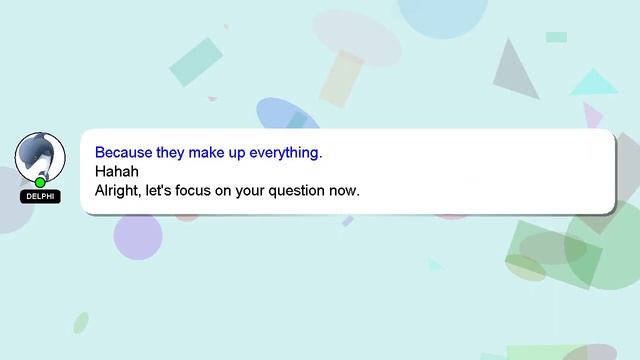 DELPHI

Because they make up everything.
Hahah
Alright, let's focus on your question now.